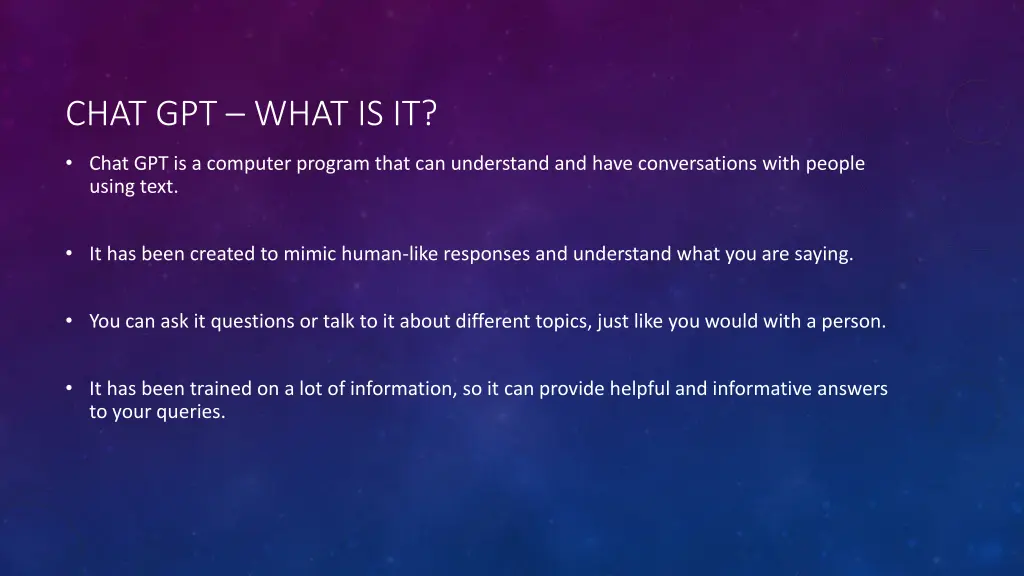 CHAT GPT – WHAT IS IT?

• Chat GPT is a computer program that can understand and have conversations with people using text.

• It has been created to mimic human-like responses and understand what you are saying.

• You can ask it questions or talk to it about different topics, just like you would with a person.

• It has been trained on a lot of information, so it can provide helpful and informative answers to your queries.